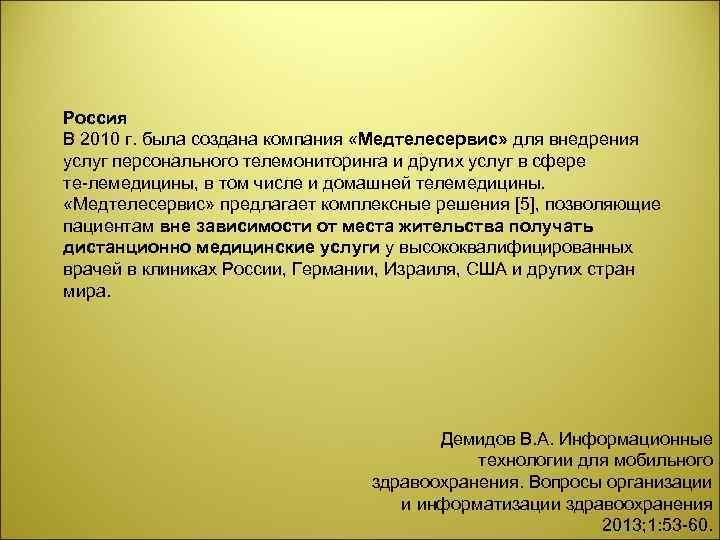 Россия
В 2010 г. была создана компания «Медтелесервис» для внедрения услуг персонального телемониторинга и других услуг в сфере те-лемедицины, в том числе и домашней телемедицины. «Медтелесервис» предлагает комплексные решения [5], позволяющие пациентам вне зависимости от места жительства получать дистанционно медицинские услуги у высококвалифицированных врачей в клиниках России, Германии, Израиля, США и других стран мира.

Демидов В.А. Информационные технологии для мобильного здравоохранения. Вопросы организации и информатизации здравоохранения 2013;1:53-60.